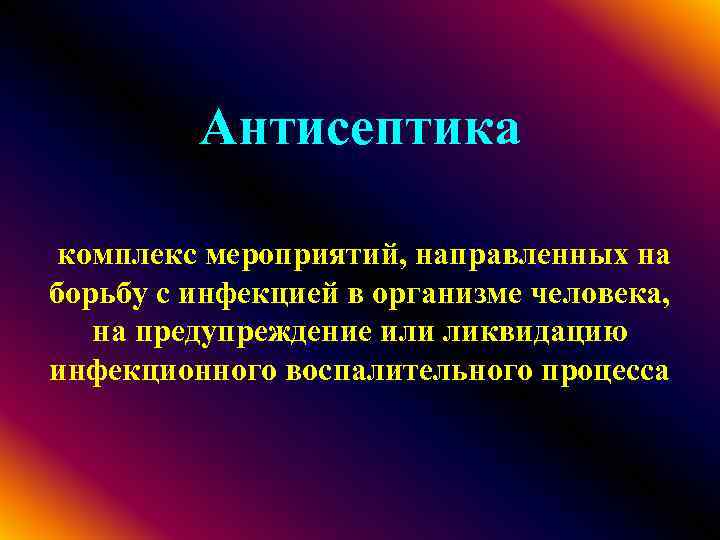 Антисептика

комплекс мероприятий, направленных на борьбу с инфекцией в организме человека, на предупреждение или ликвидацию инфекционного воспалительного процесса